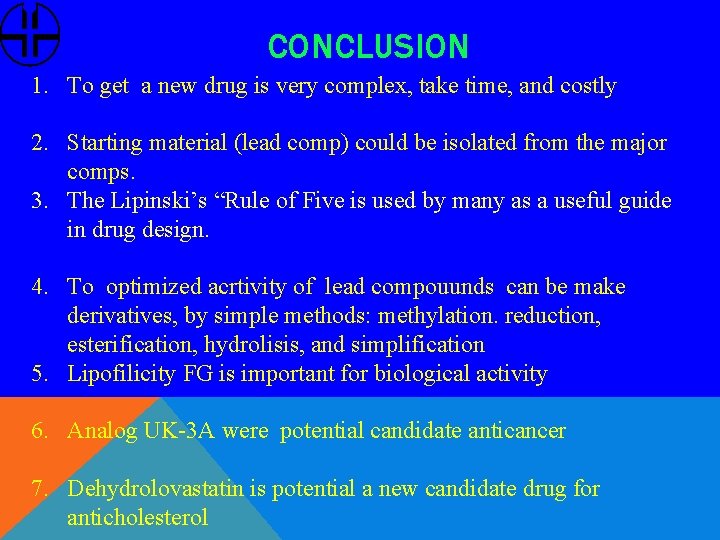 CONCLUSION

1. To get a new drug is very complex, take time, and costly

2. Starting material (lead comp) could be isolated from the major comps.

3. The Lipinski's "Rule of Five is used by many as a useful guide in drug design.

4. To optimized acrtivity of lead compouunds can be make derivatives, by simple methods: methylation. reduction, esterification, hydrolisis, and simplification

5. Lipofilicity FG is important for biological activity

6. Analog UK-3A were potential candidate anticancer

7. Dehydrolovastatin is potential a new candidate drug for anticholesterol